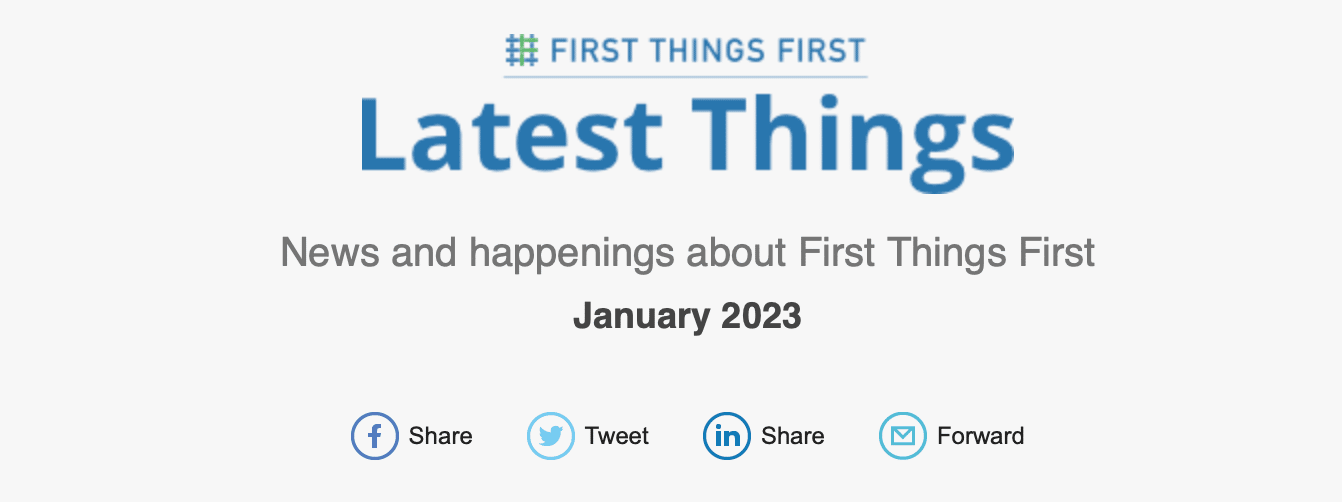 FIRST THINGS FIRST

Latest Things

News and happenings about First Things First

January 2023

Share Tweet Share Forward